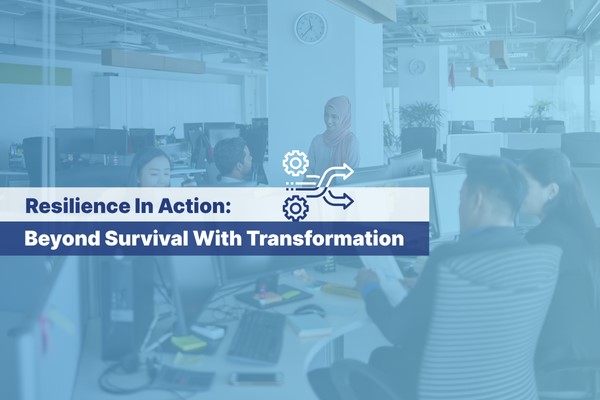 Resilience In Action:
Beyond Survival With Transformation